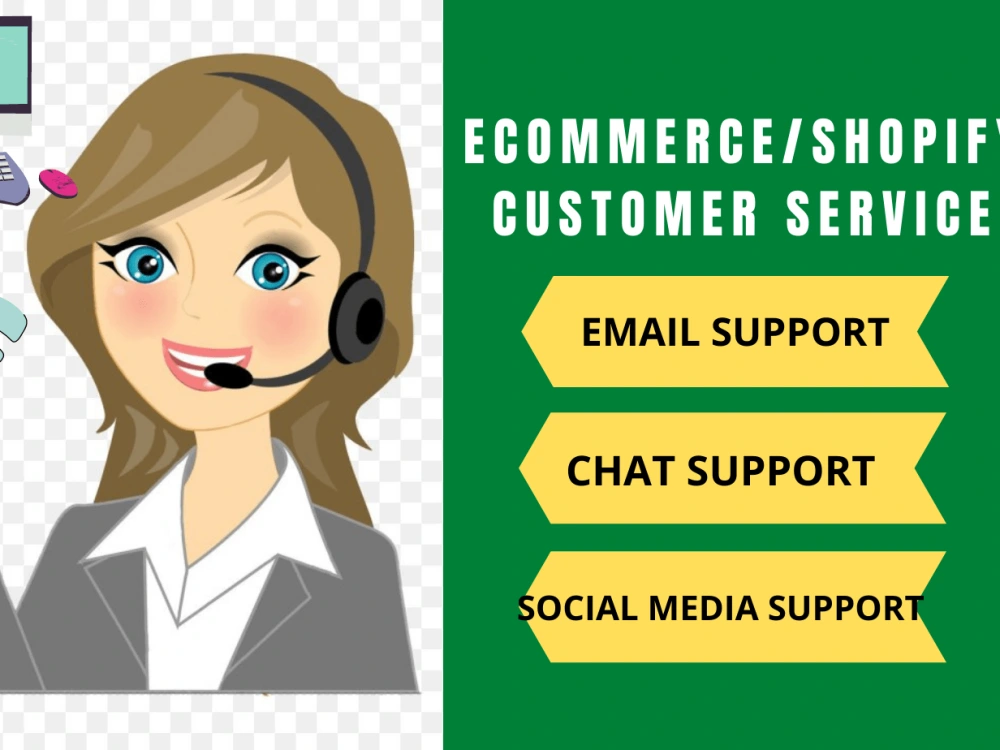 ECOMMERCE/SHOPIFY
CUSTOMER SERVICE

EMAIL SUPPORT

CHAT SUPPORT

SOCIAL MEDIA SUPPORT